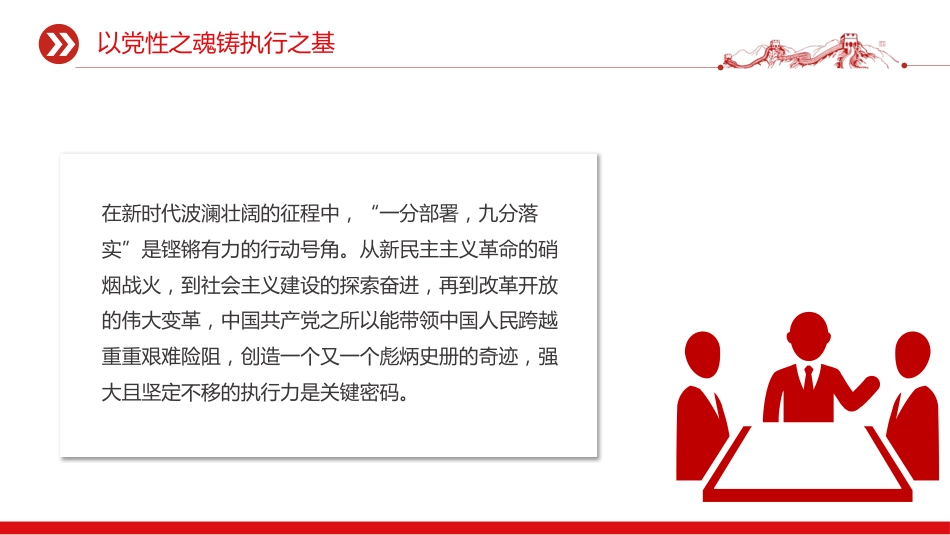 以党性之魂铸执行之基

在新时代波澜壮阔的征程中，“一分部署，九分落实”是铿锵有力的行动号角。从新民主主义革命的硝烟战火，到社会主义建设的探索奋进，再到改革开放的伟大变革，中国共产党之所以能带领中国人民跨越重重艰难险阻，创造一个又一个彪炳史册的奇迹，强大且坚定不移的执行力是关键密码。